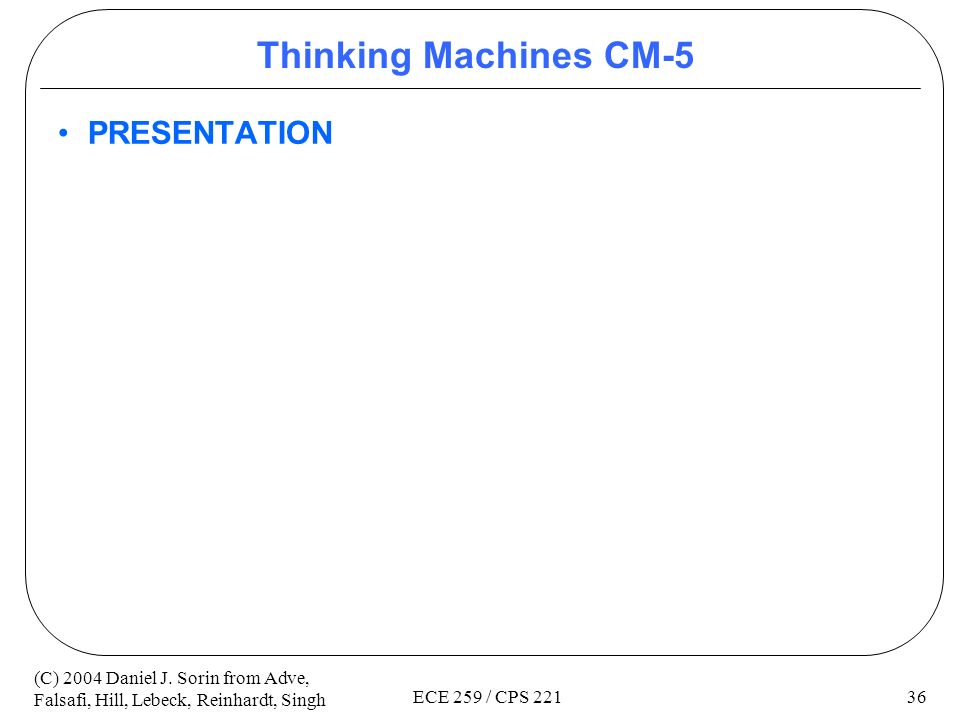 Thinking Machines CM-5

• PRESENTATION

(C) 2004 Daniel J. Sorin from Adve, Falsafi, Hill, Lebeck, Reinhardt, Singh

ECE 259 / CPS 221

36